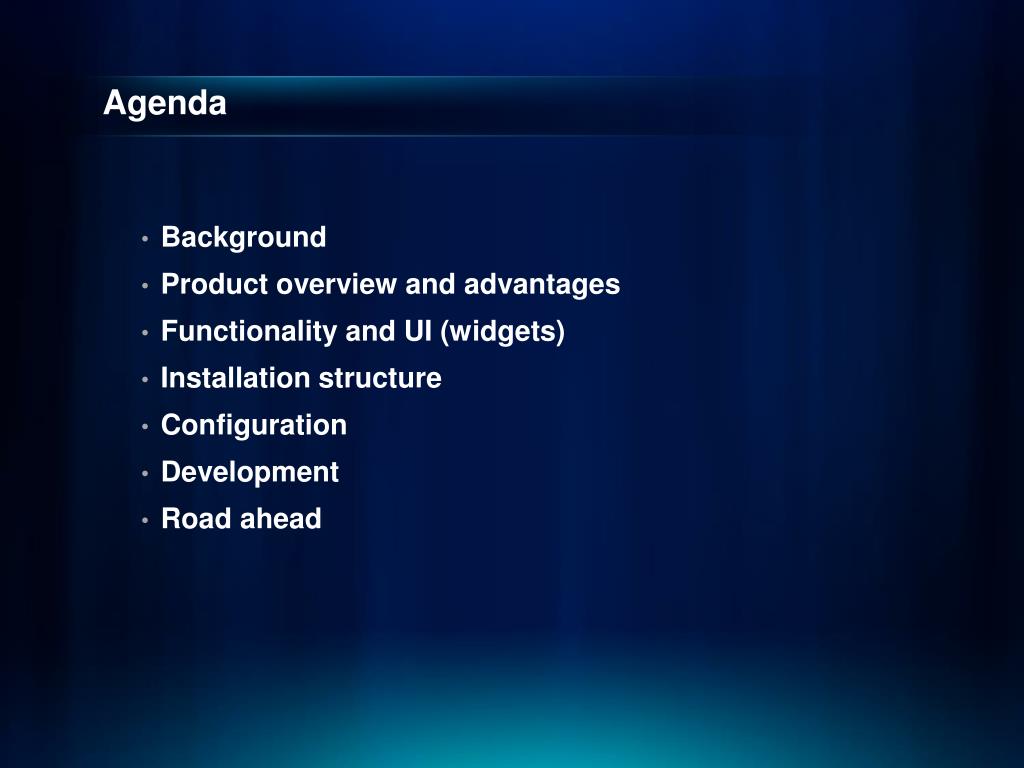 Agenda

• Background
• Product overview and advantages
• Functionality and UI (widgets)
• Installation structure
• Configuration
• Development
• Road ahead